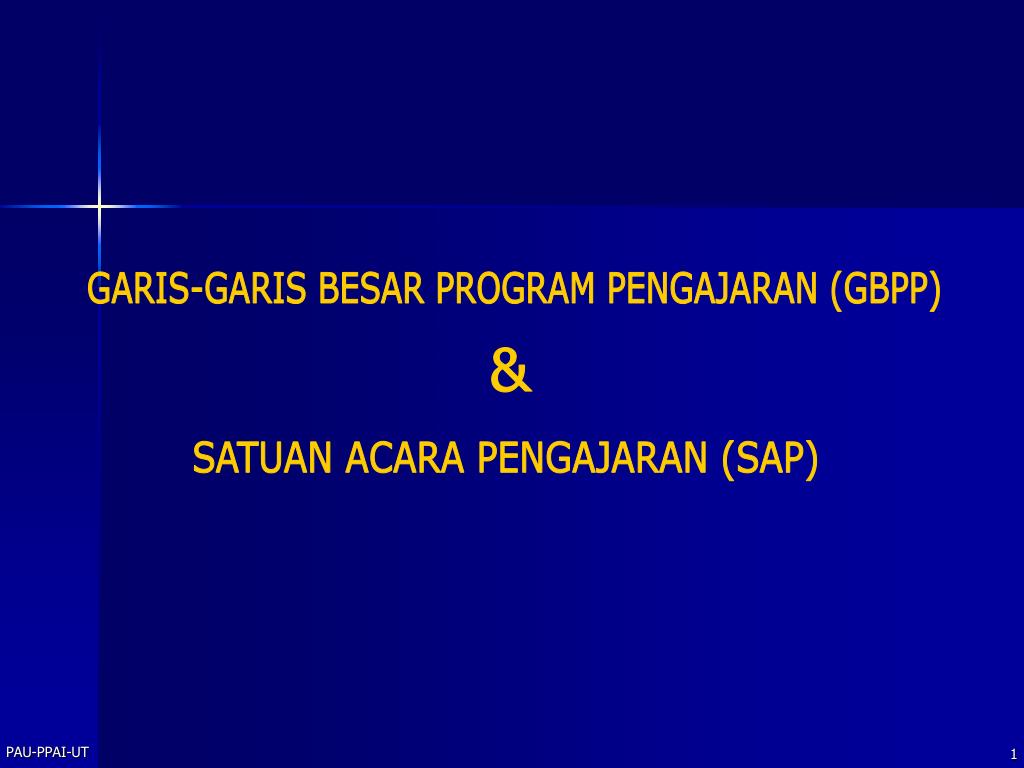 GARIS-GARIS BESAR PROGRAM PENGAJARAN (GBPP)

&

SATUAN ACARA PENGAJARAN (SAP)

PAU-PPAI-UT

1